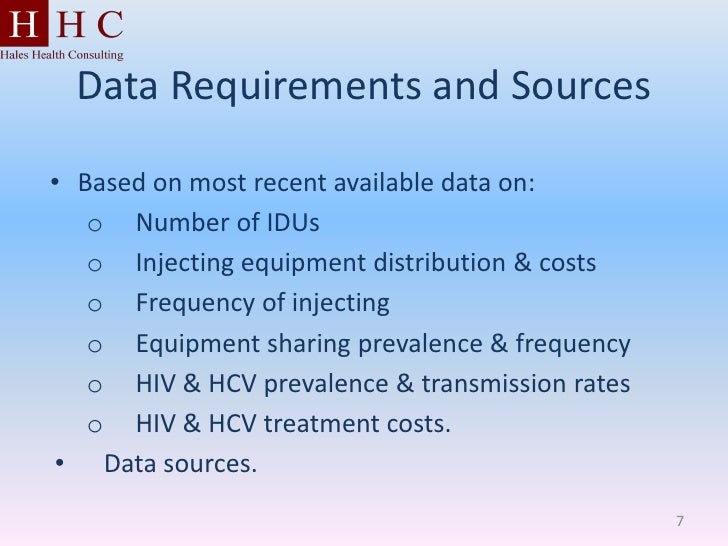 H H C
Hales Health Consulting

Data Requirements and Sources

• Based on most recent available data on:
o Number of IDUs
o Injecting equipment distribution & costs
o Frequency of injecting
o Equipment sharing prevalence & frequency
o HIV & HCV prevalence & transmission rates
o HIV & HCV treatment costs.
• Data sources.

7